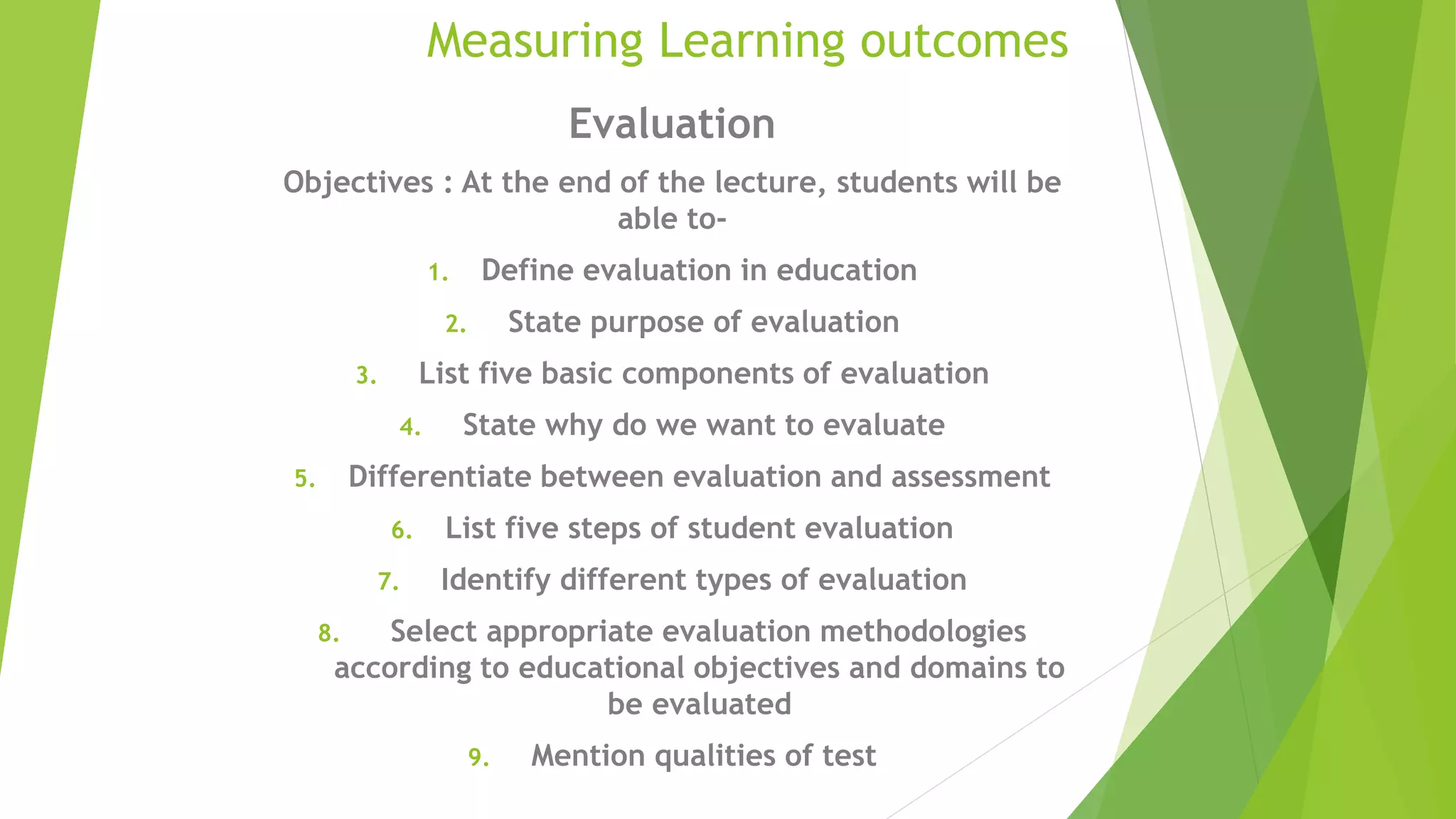 Measuring Learning outcomes

Evaluation

Objectives : At the end of the lecture, students will be able to-

1. Define evaluation in education
2. State purpose of evaluation
3. List five basic components of evaluation
4. State why do we want to evaluate
5. Differentiate between evaluation and assessment
6. List five steps of student evaluation
7. Identify different types of evaluation
8. Select appropriate evaluation methodologies according to educational objectives and domains to be evaluated
9. Mention qualities of test